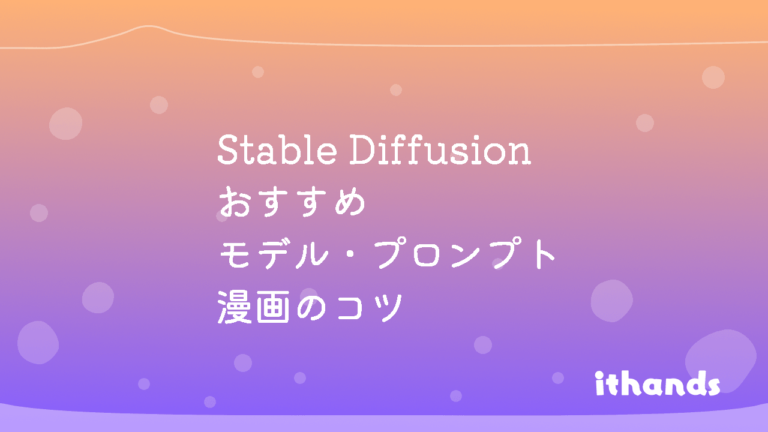 Stable Diffusion
おすすめ
モデル・プロンプト
漫画のコツ

ithands